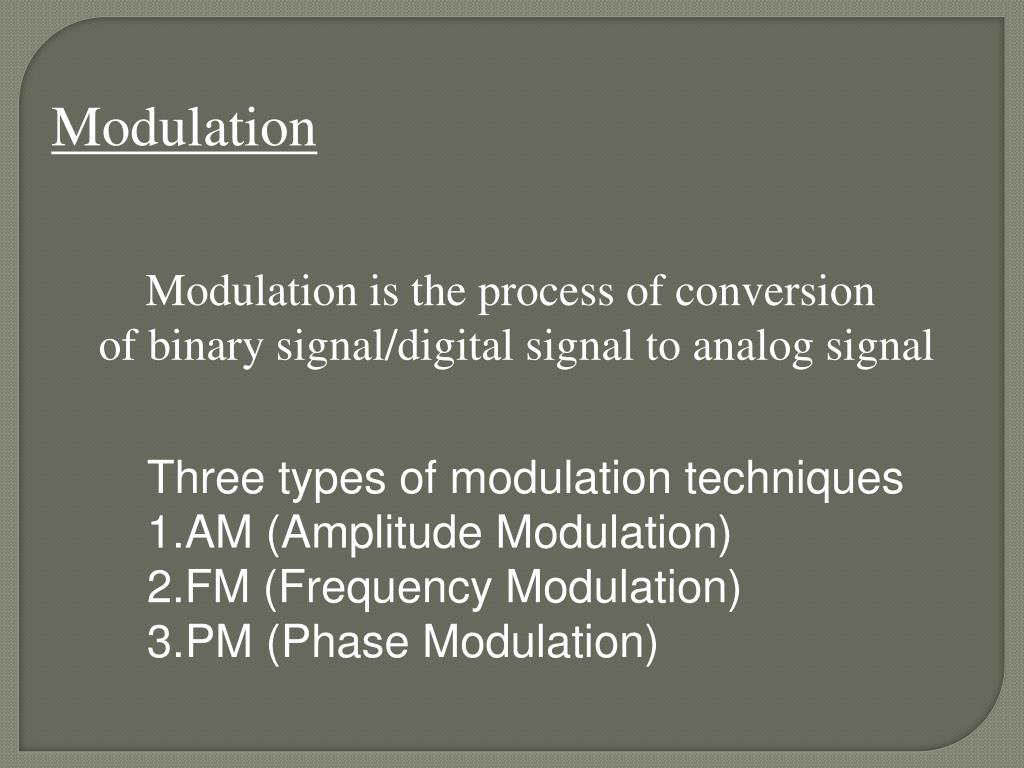 Modulation

Modulation is the process of conversion of binary signal/digital signal to analog signal

Three types of modulation techniques
1.AM (Amplitude Modulation)
2.FM (Frequency Modulation)
3.PM (Phase Modulation)